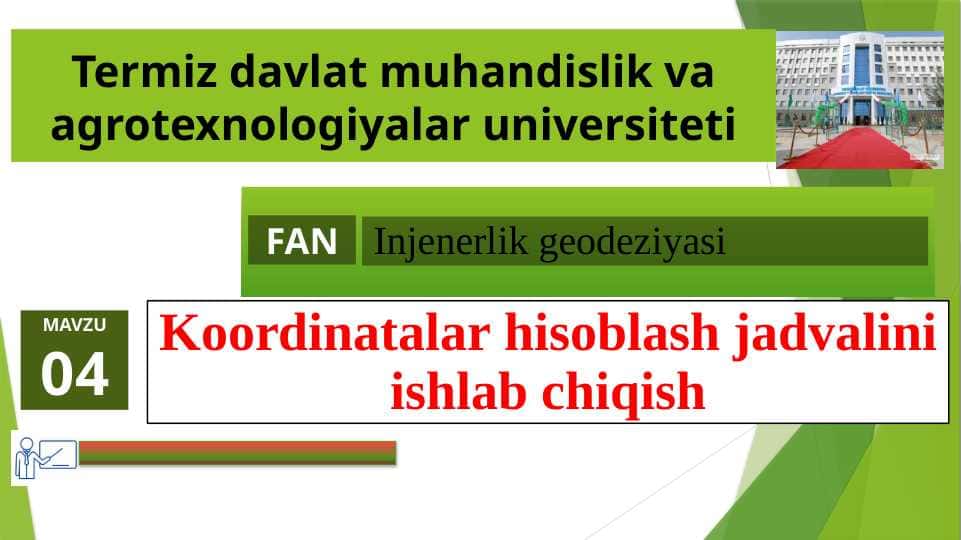 Termiz davlat muhandislik va agrotexnologiyalar universiteti

FAN Injenerlik geodeziyasi

MAVZU
04

Koordinatalar hisoblash jadvalini ishlab chiqish